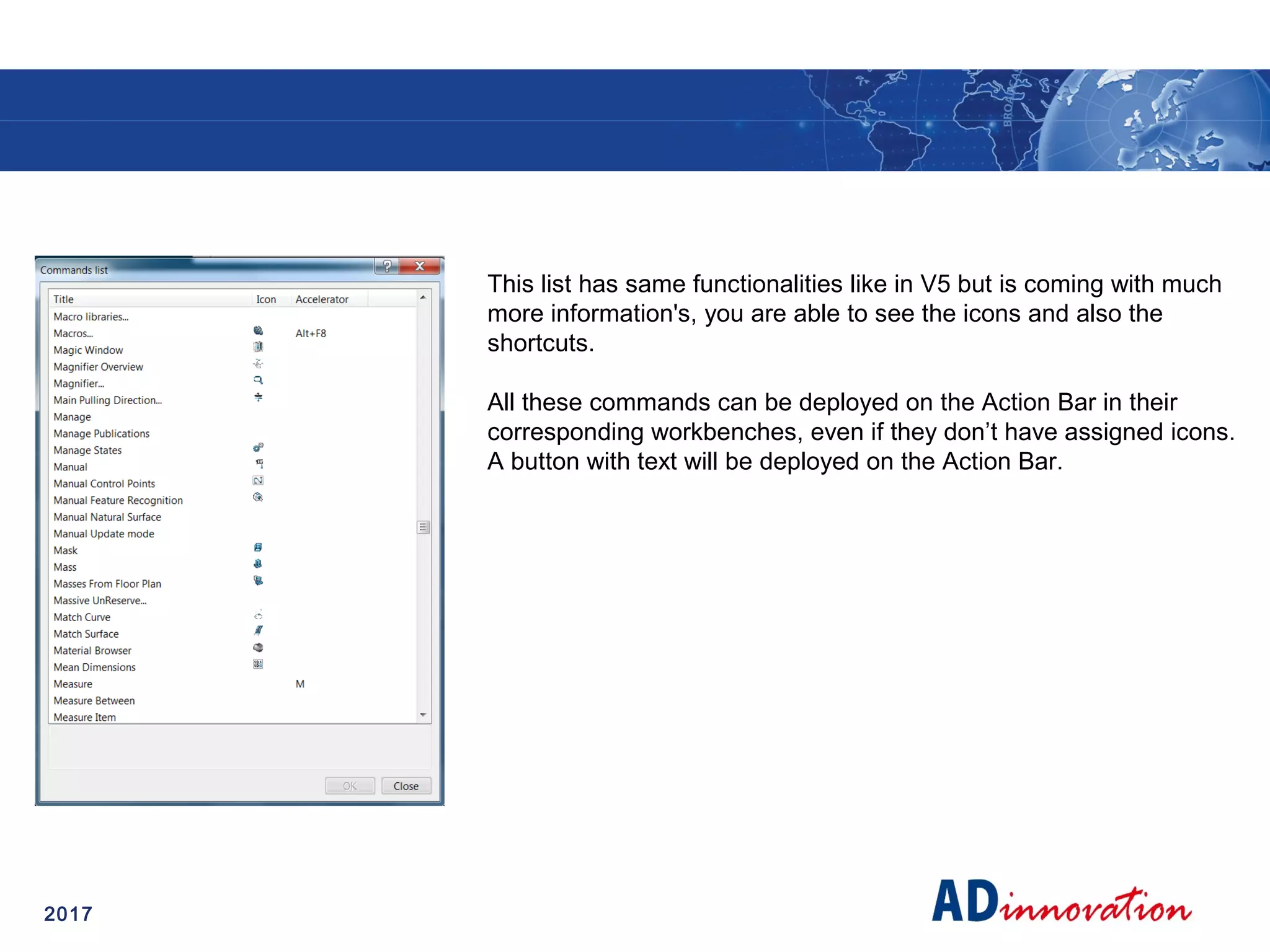 Commands list

| Title | Icon | Accelerator |
|---|---|---|
| Macro libraries... | | |
| Macros... | | Alt+F8 |
| Magic Window | | |
| Magnifier Overview | | |
| Magnifier... | | |
| Main Pulling Direction... | | |
| Manage | | |
| Manage Publications | | |
| Manage States | | |
| Manual | | |
| Manual Control Points | | |
| Manual Feature Recognition | | |
| Manual Natural Surface | | |
| Manual Update mode | | |
| Mask | | |
| Mass | | |
| Masses From Floor Plan | | |
| Massive UnReserve... | | |
| Match Curve | | |
| Match Surface | | |
| Material Browser | | |
| Mean Dimensions | | |
| Measure | | M |
| Measure Between | | |
| Measure Item | | |

OK Close

This list has same functionalities like in V5 but is coming with much more information's, you are able to see the icons and also the shortcuts.

All these commands can be deployed on the Action Bar in their corresponding workbenches, even if they don't have assigned icons. A button with text will be deployed on the Action Bar.

2017

ADinnovation